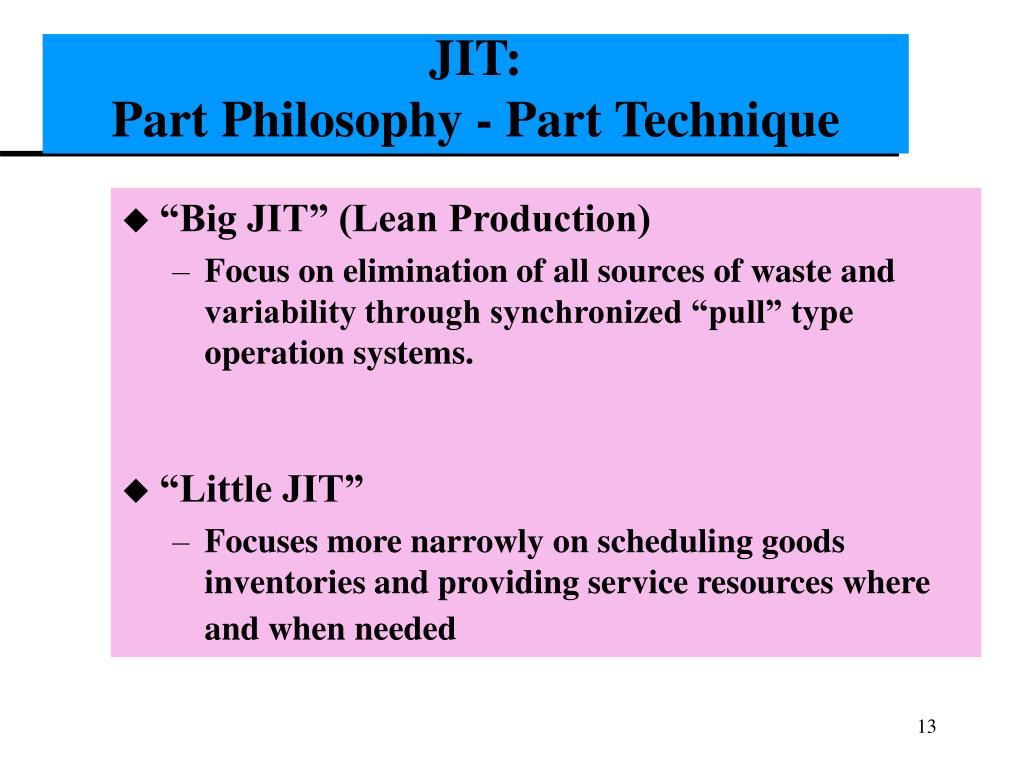 JIT:
Part Philosophy - Part Technique

◆ “Big JIT” (Lean Production)
– Focus on elimination of all sources of waste and variability through synchronized “pull” type operation systems.

◆ “Little JIT”
– Focuses more narrowly on scheduling goods inventories and providing service resources where and when needed

13